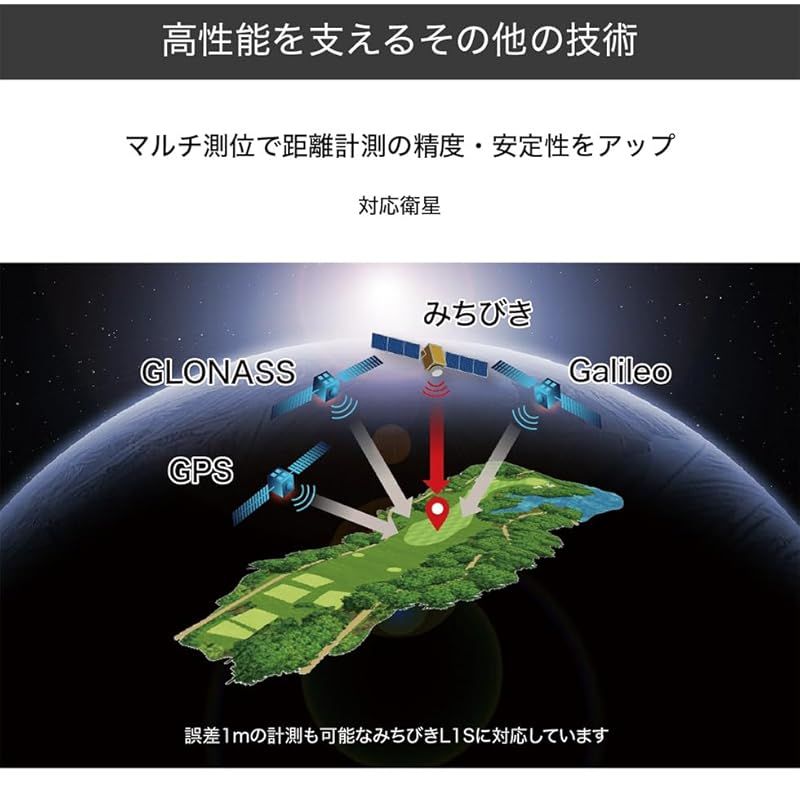 高性能を支えるその他の技術

マルチ測位で距離計測の精度・安定性をアップ

対応衛星

みちびき

GLONASS

Galileo

GPS

誤差1mの計測も可能なみちびきL1Sに対応しています